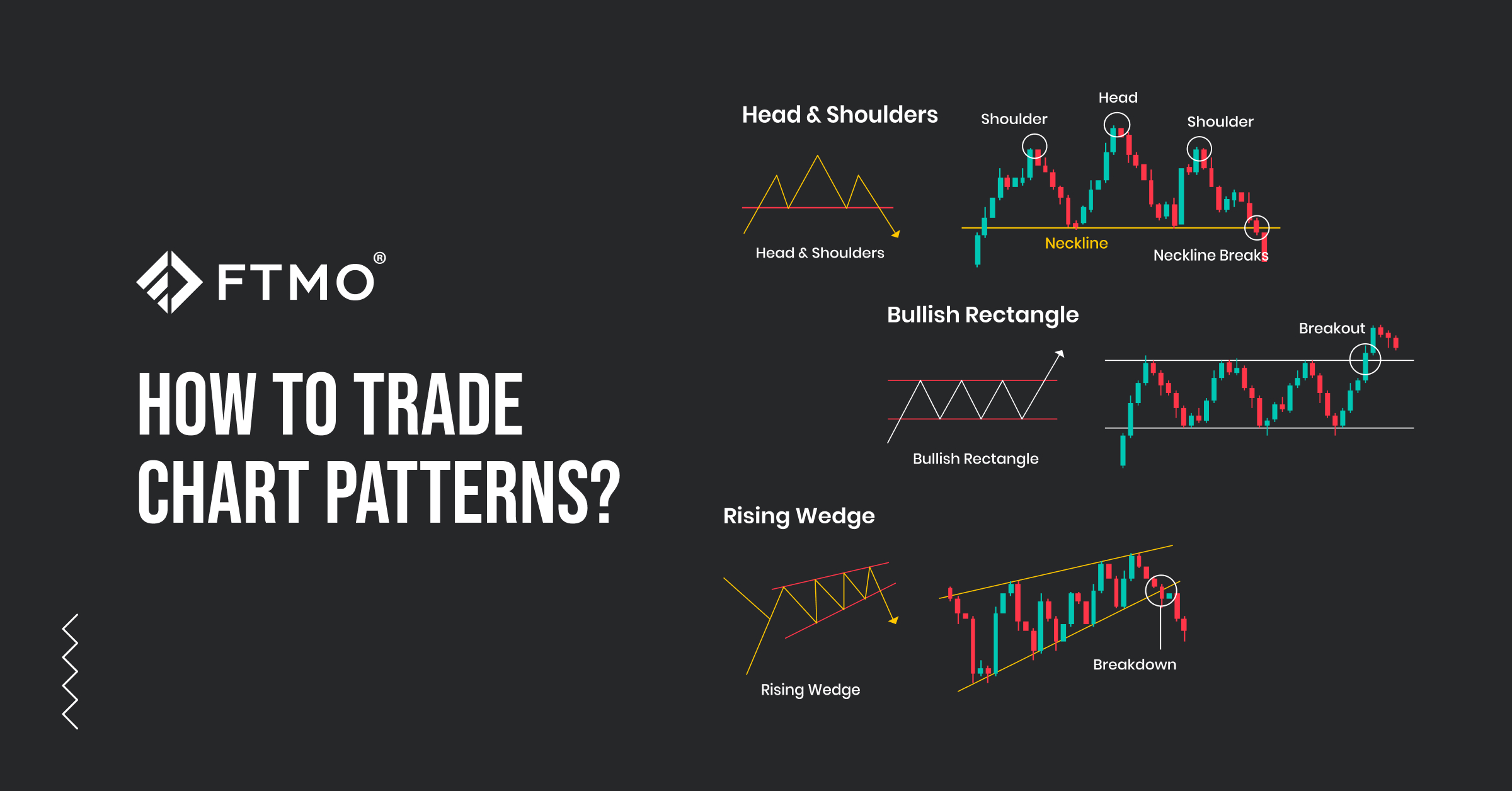 FTMO®

HOW TO TRADE CHART PATTERNS?

Head & Shoulders

Head & Shoulders

Shoulder

Head

Shoulder

Neckline

Neckline Breaks

Bullish Rectangle

Bullish Rectangle

Breakout

Rising Wedge

Rising Wedge

Breakdown